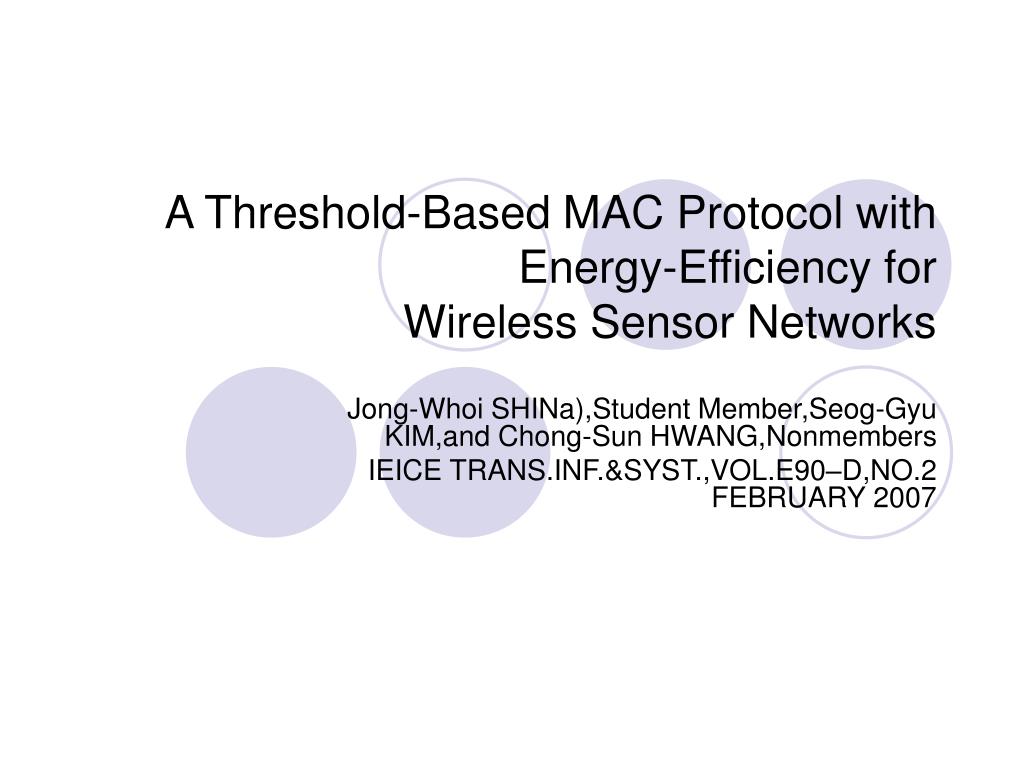 A Threshold-Based MAC Protocol with Energy-Efficiency for
Wireless Sensor Networks

Jong-Whoi SHINa),Student Member,Seog-Gyu KIM,and Chong-Sun HWANG,Nonmembers

IEICE TRANS.INF.&SYST.,VOL.E90–D,NO.2 FEBRUARY 2007